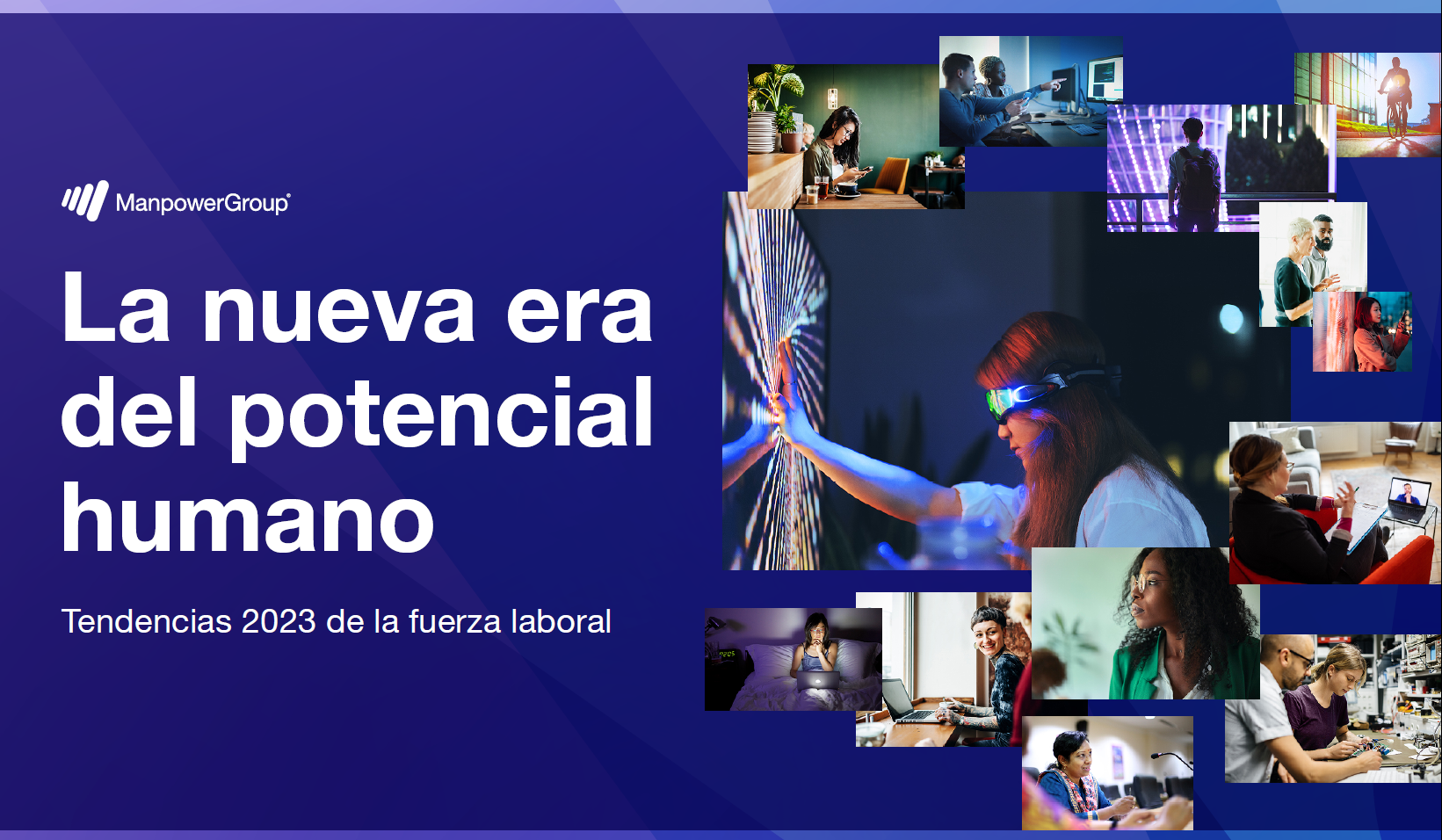 ManpowerGroup®

La nueva era del potencial humano

Tendencias 2023 de la fuerza laboral